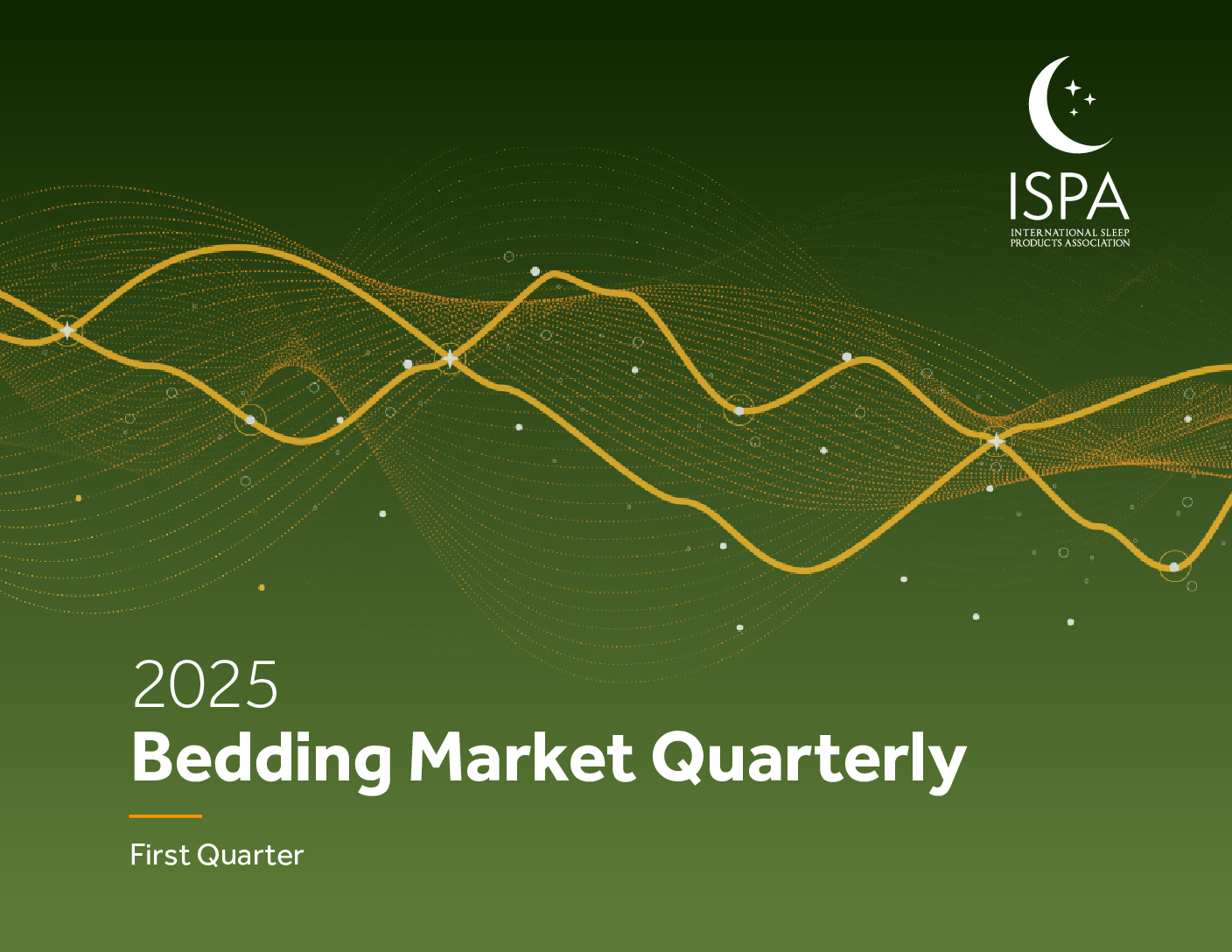 ISPA
INTERNATIONAL SLEEP PRODUCTS ASSOCIATION

2025
Bedding Market Quarterly

First Quarter